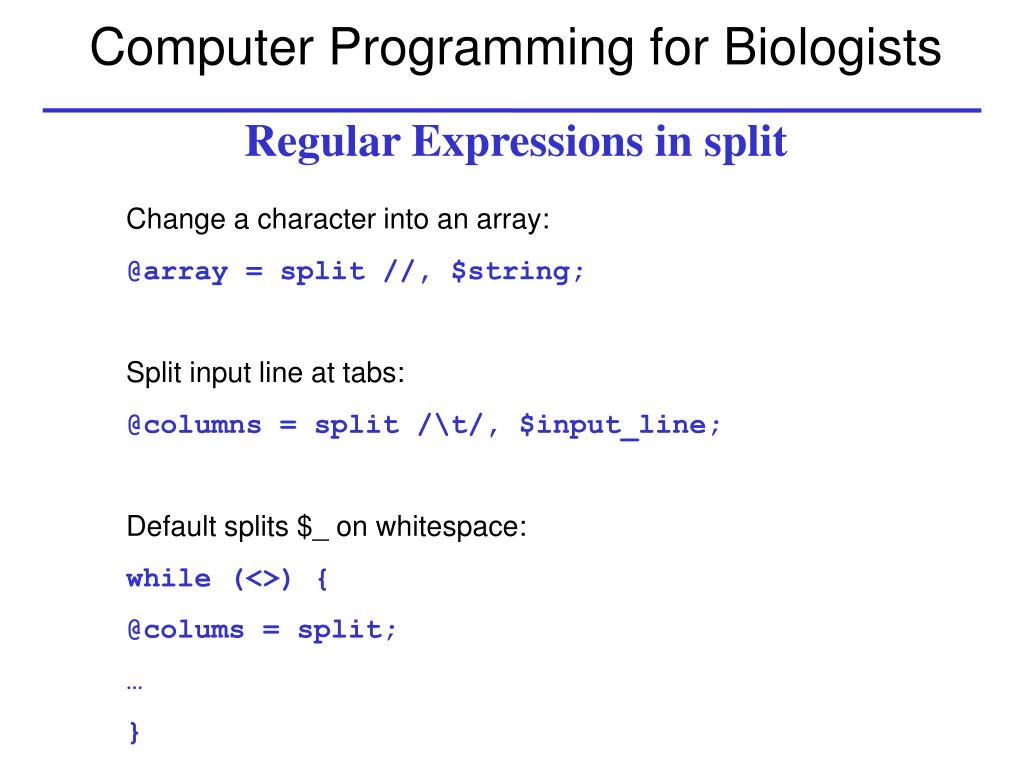 Computer Programming for Biologists

Regular Expressions in split

Change a character into an array:

@array = split //, $string;

Split input line at tabs:

@columns = split /\t/, $input_line;

Default splits $_ on whitespace:

while (<>) {

@colums = split;

…

}